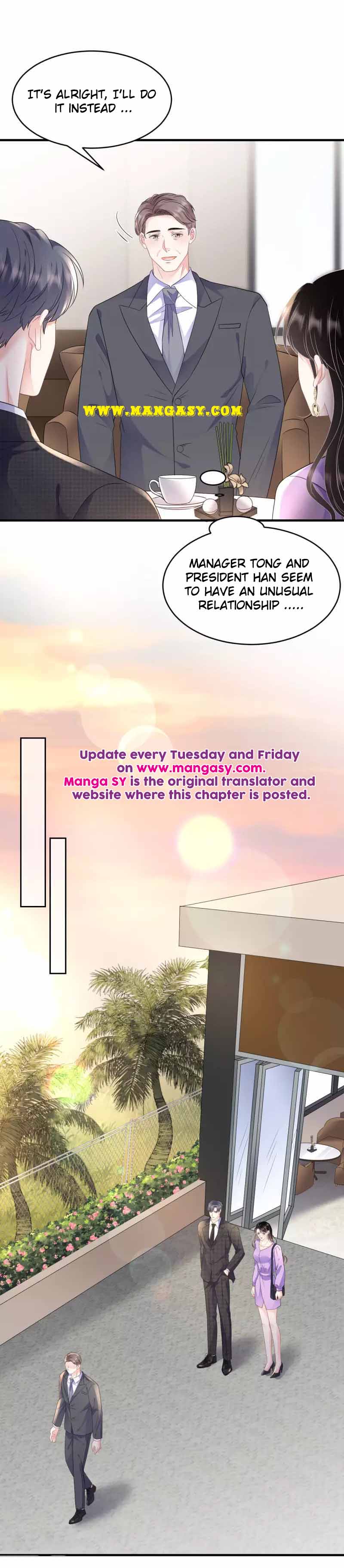 IT'S ALRIGHT, I'LL DO IT INSTEAD ...

WWW.MANGASY.COM

MANAGER TONG AND PRESIDENT HAN SEEM TO HAVE AN UNUSUAL RELATIONSHIP .....

Update every Tuesday and Friday on www.mangasy.com. Manga SY is the original translator and website where this chapter is posted.